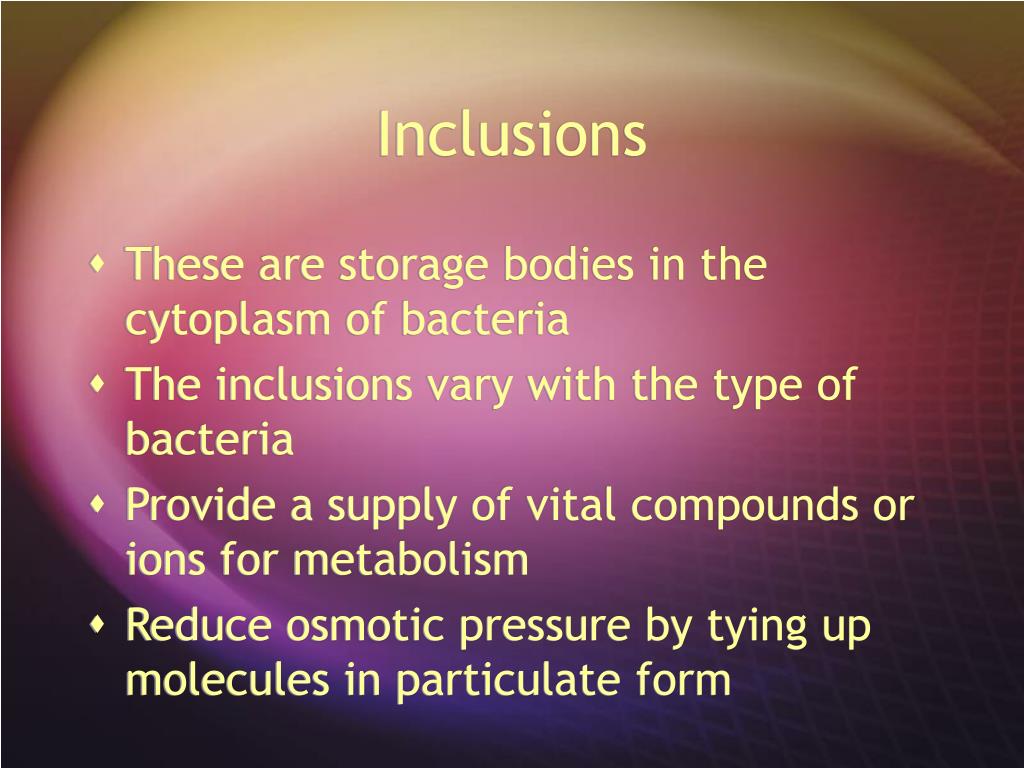 Inclusions

- These are storage bodies in the cytoplasm of bacteria
- The inclusions vary with the type of bacteria
- Provide a supply of vital compounds or ions for metabolism
- Reduce osmotic pressure by tying up molecules in particulate form